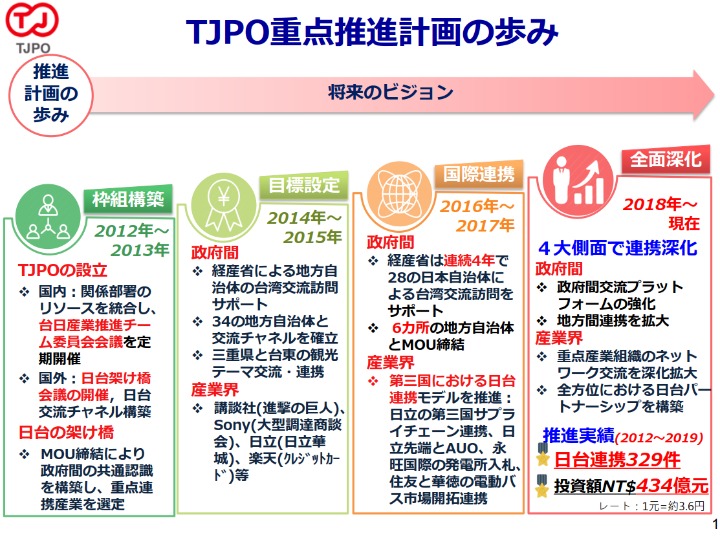 TJ
TJPO

TJPO重点推進計画の歩み

推進計画の歩み

将来のビジョン

枠組構築
2012年～2013年
TJPOの設立
❖ 国内：関係部署のリソースを統合し、台日産業推進チーム委員会会議を定期開催
❖ 国外：日台架け橋会議の開催，日台交流チャネル構築
日台の架け橋
❖ MOU締結により政府間の共通認識を構築し、重点連携産業を選定

目標設定
2014年～2015年
政府間
❖ 経産省による地方自治体の台湾交流訪問サポート
❖ 34の地方自治体と交流チャネルを確立
❖ 三重県と台東の観光テーマ交流・連携
産業界
❖ 講談社(進撃の巨人)、Sony(大型調達商談会)、日立(日立華城)、楽天(ｸﾚｼﾞｯﾄｶｰﾄﾞ)等

国際連携
2016年～2017年
政府間
❖ 経産省は連続4年で28の日本自治体による台湾交流訪問をサポート
❖ 6カ所の地方自治体とMOU締結
産業界
❖ 第三国における日台連携モデルを推進：日立の第三国サプライチェーン連携、日立先端とAUO、永旺国際の発電所入札、住友と華徳の電動バス市場開拓連携

全面深化
2018年～現在
４大側面で連携深化
政府間
❖ 政府間交流プラットフォームの強化
❖ 地方間連携を拡大
産業界
❖ 重点産業組織のネットワーク交流を深化拡大
❖ 全方位における日台パートナーシップを構築
推進実績(2012～2019)
日台連携329件
投資額NT$434億元
レート：1元=約3.6円

1